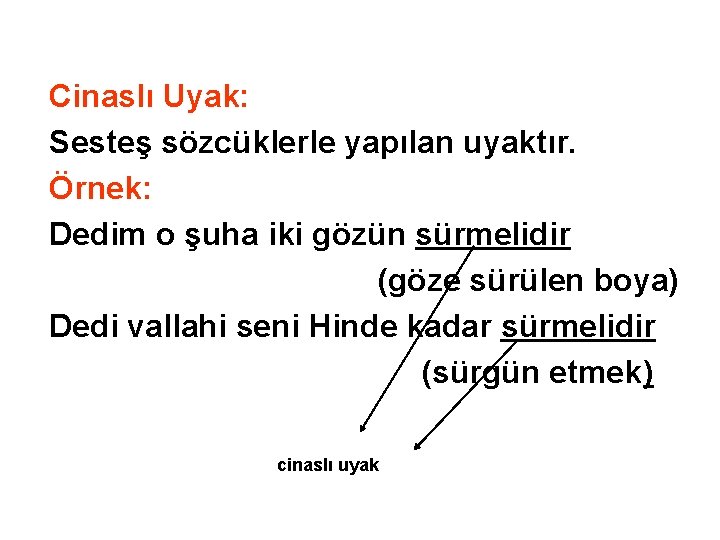 Cinaslı Uyak:
Sesteş sözcüklerle yapılan uyaktır.
Örnek:
Dedim o şuha iki gözün sürmelidir
(göze sürülen boya)
Dedi vallahi seni Hinde kadar sürmelidir
(sürgün etmek)

cinaslı uyak